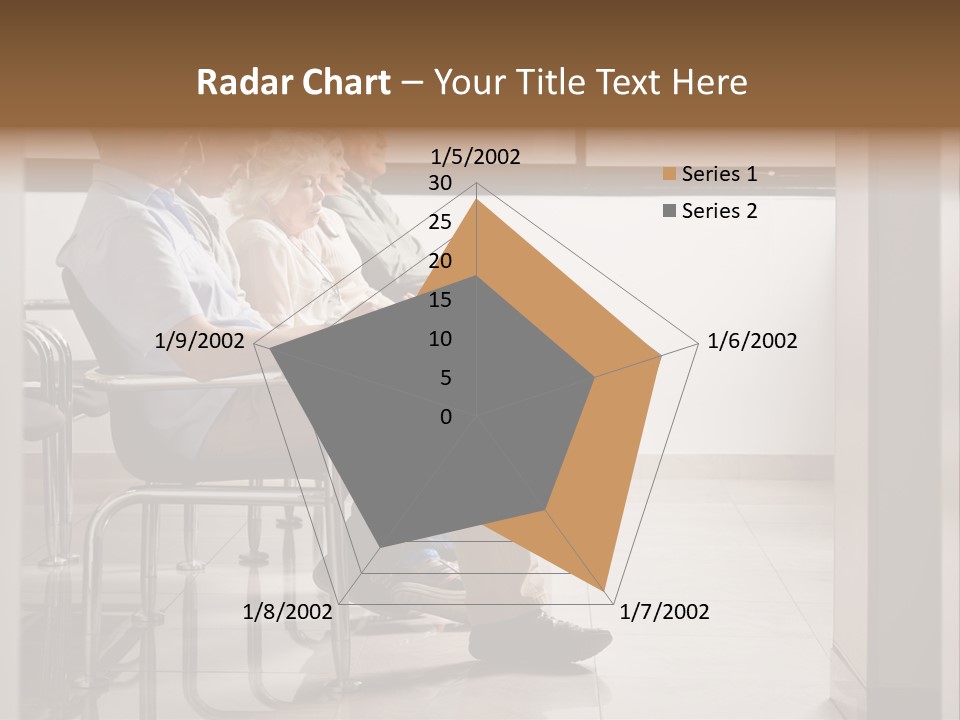 Radar Chart – Your Title Text Here

1/5/2002
30
25
20
15
10
5
0
1/6/2002
1/7/2002
1/8/2002
1/9/2002

Series 1
Series 2